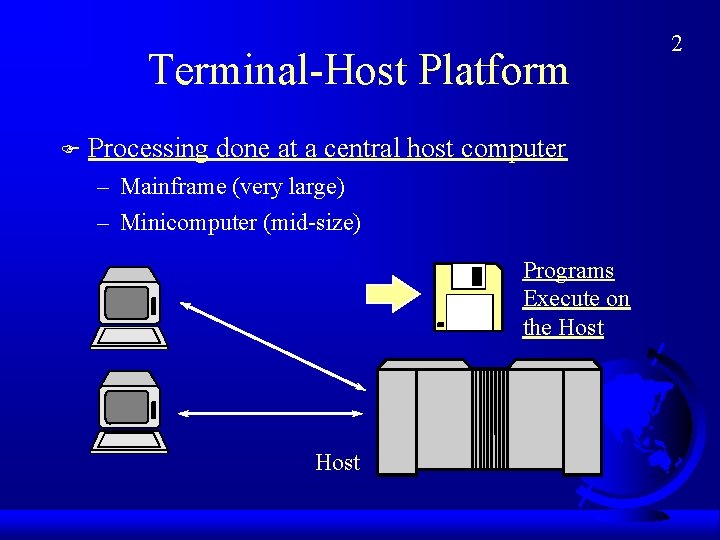 2

Terminal-Host Platform

Processing done at a central host computer
– Mainframe (very large)
– Minicomputer (mid-size)

Programs Execute on the Host

Host